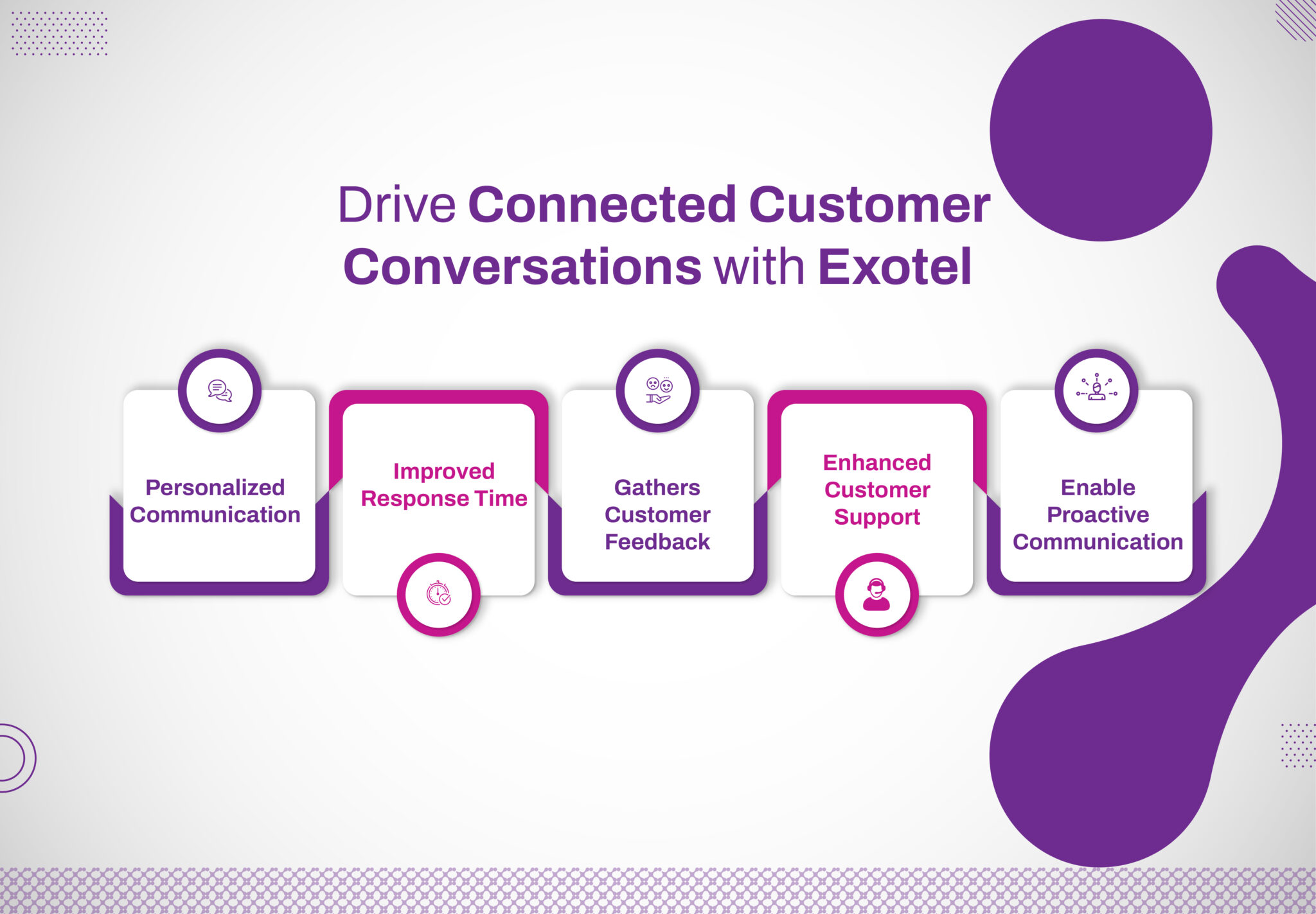 Drive Connected Customer Conversations with Exotel

Personalized Communication

Improved Response Time

Gathers Customer Feedback

Enhanced Customer Support

Enable Proactive Communication